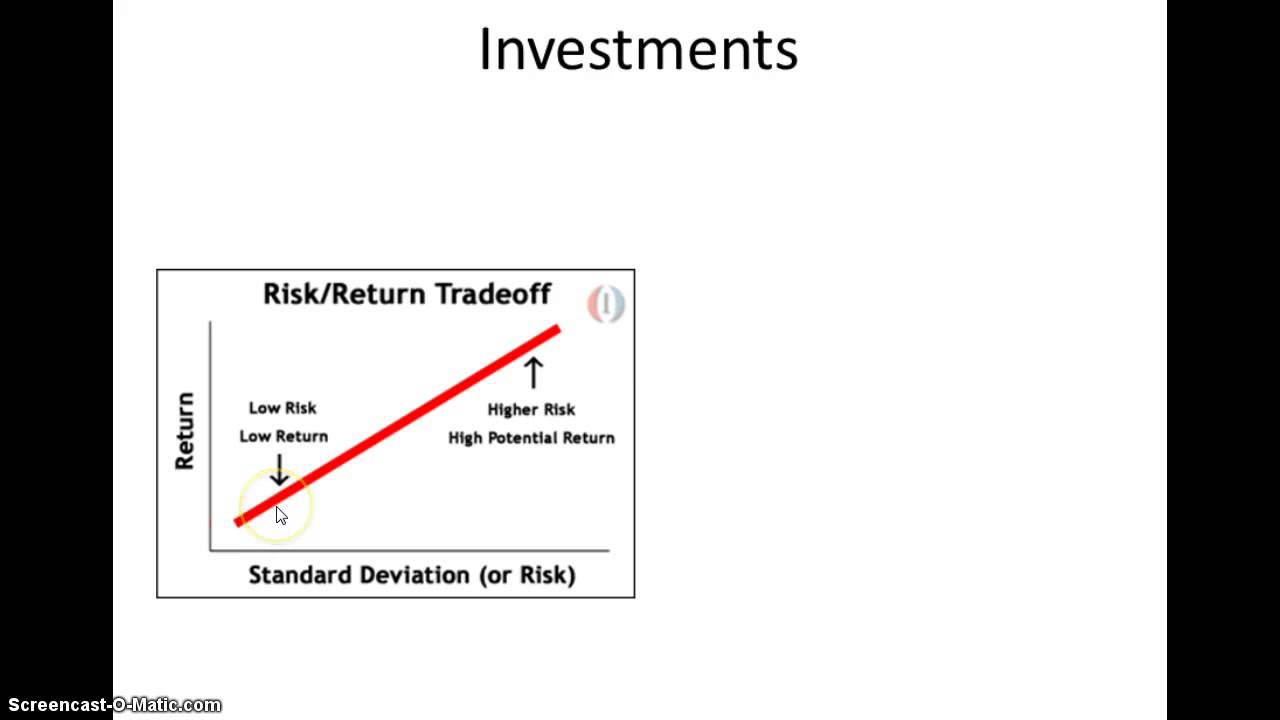 Investments

Risk/Return Tradeoff

Return

Low Risk
Low Return

Higher Risk
High Potential Return

Standard Deviation (or Risk)

Screencast-O-Matic.com